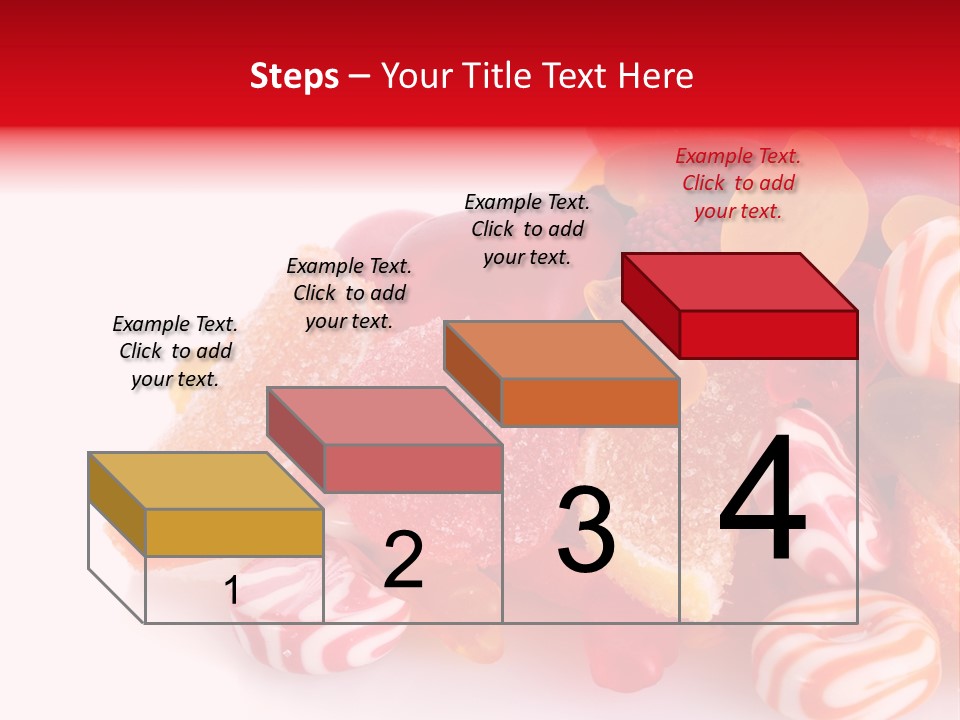 Steps – Your Title Text Here

Example Text. Click to add your text.

Example Text. Click to add your text.

Example Text. Click to add your text.

Example Text. Click to add your text.

1

2

3

4